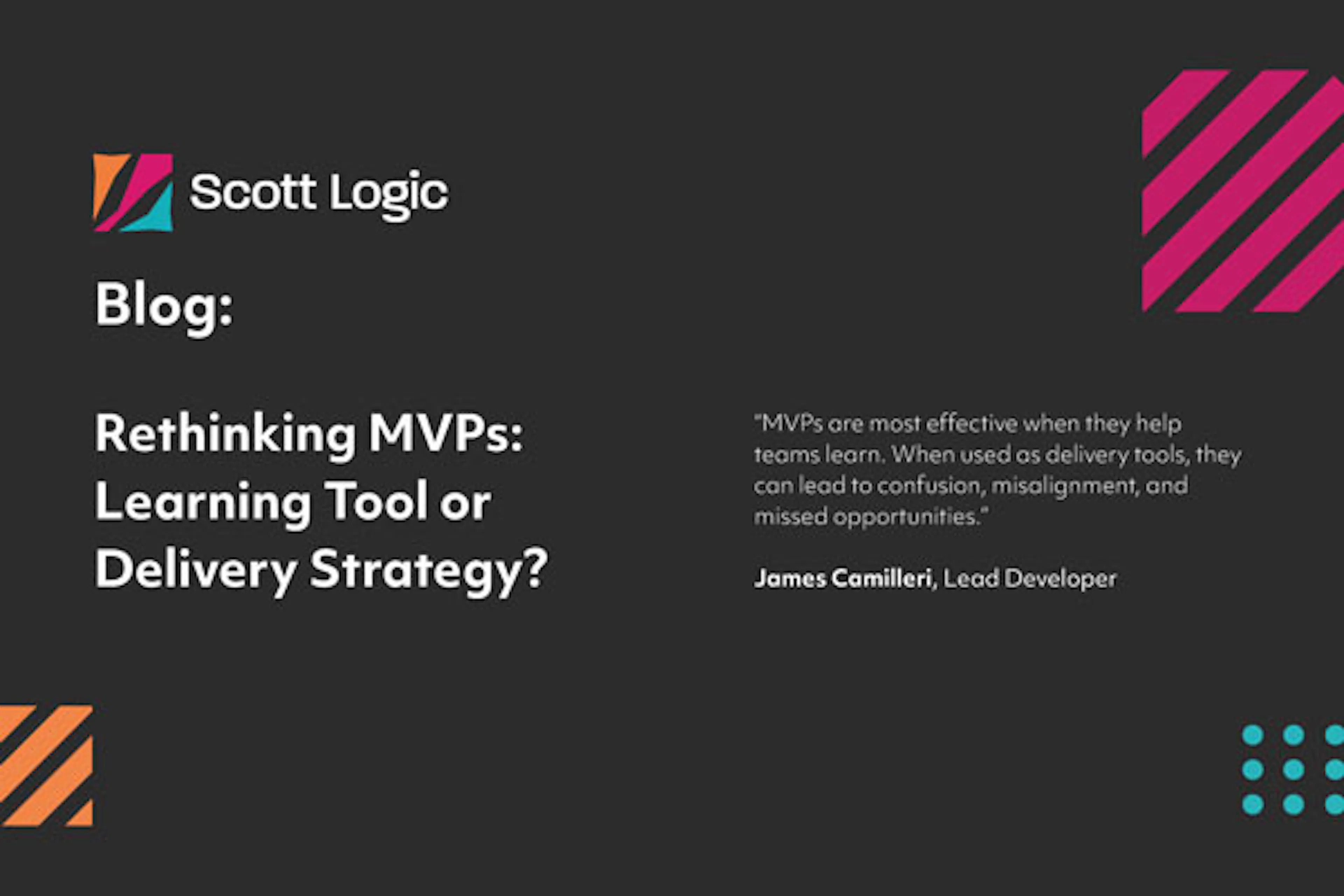 Scott Logic

Blog:

Rethinking MVPs: Learning Tool or Delivery Strategy?

"MVPs are most effective when they help teams learn. When used as delivery tools, they can lead to confusion, misalignment, and missed opportunities."

James Camilleri, Lead Developer